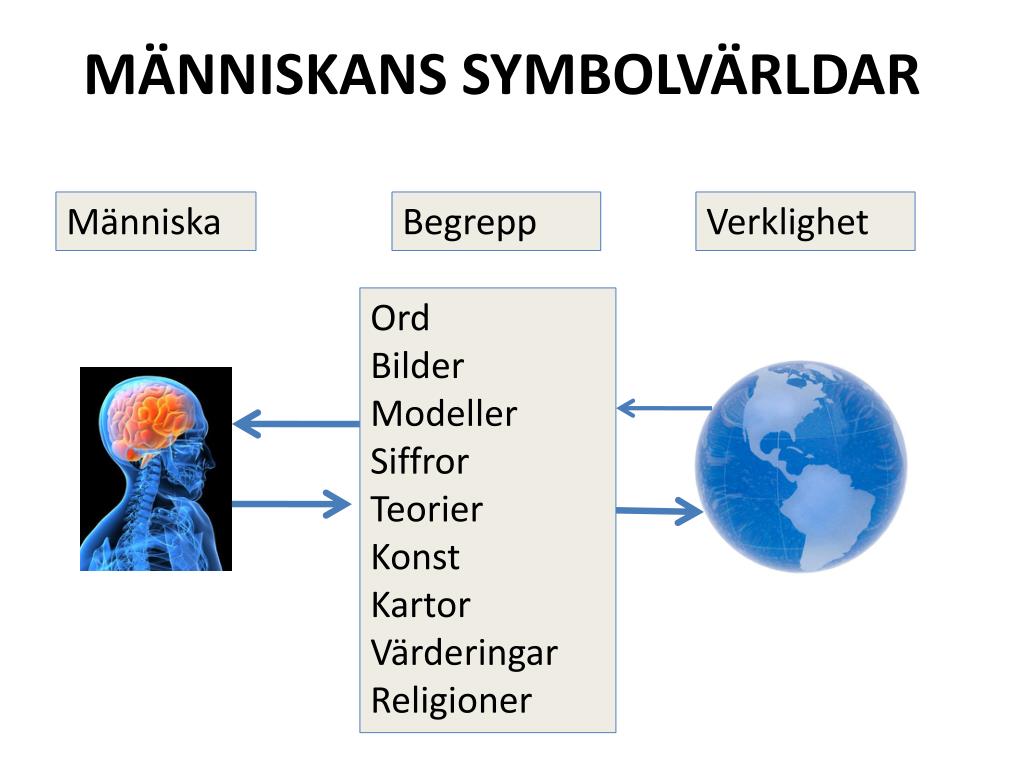 MÄNNISKANS SYMBOLVÄRLDAR

Människa

Begrepp

Verklighet

Ord
Bilder
Modeller
Siffror
Teorier
Konst
Kartor
Värderingar
Religioner